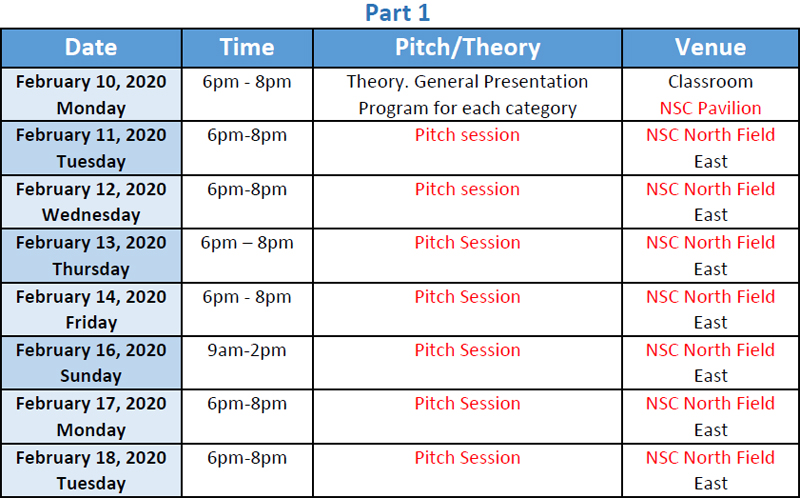 Part 1

| Date | Time | Pitch/Theory | Venue |
|---|---|---|---|
| February 10, 2020 Monday | 6pm - 8pm | Theory. General Presentation Program for each category | Classroom NSC Pavilion |
| February 11, 2020 Tuesday | 6pm-8pm | Pitch session | NSC North Field East |
| February 12, 2020 Wednesday | 6pm-8pm | Pitch session | NSC North Field East |
| February 13, 2020 Thursday | 6pm – 8pm | Pitch Session | NSC North Field East |
| February 14, 2020 Friday | 6pm - 8pm | Pitch Session | NSC North Field East |
| February 16, 2020 Sunday | 9am-2pm | Pitch Session | NSC North Field East |
| February 17, 2020 Monday | 6pm-8pm | Pitch Session | NSC North Field East |
| February 18, 2020 Tuesday | 6pm-8pm | Pitch Session | NSC North Field East |